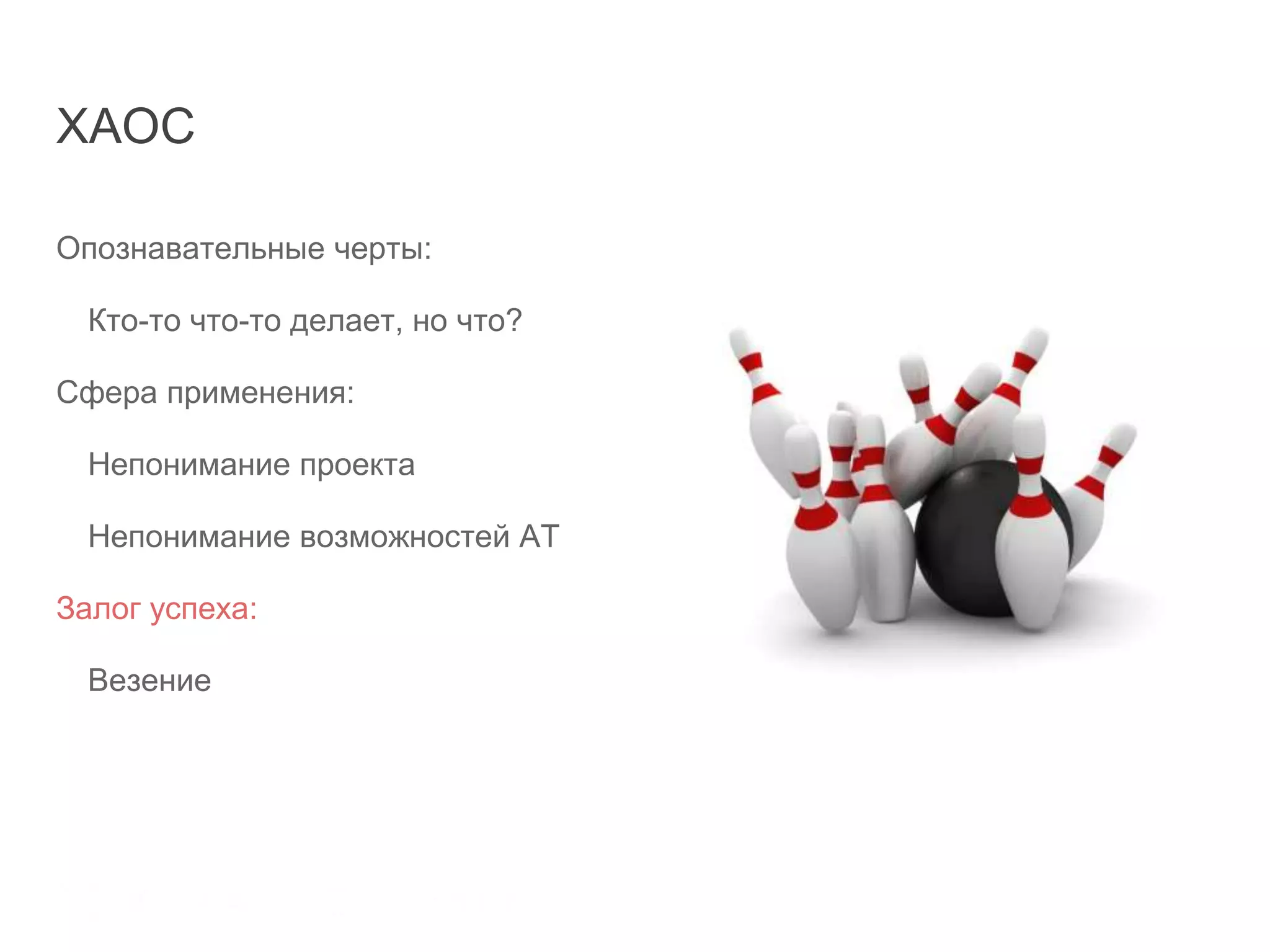 ХАОС

Опознавательные черты:

Кто-то что-то делает, но что?

Сфера применения:

Непонимание проекта

Непонимание возможностей АТ

Залог успеха:

Везение